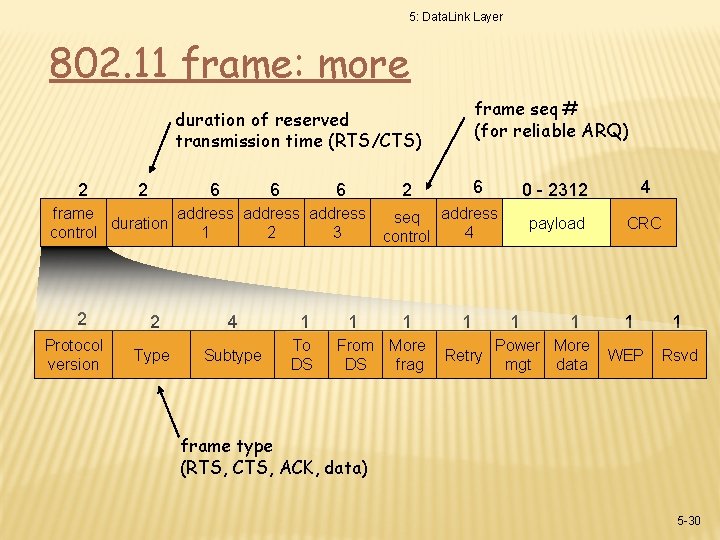 5: DataLink Layer

802.11 frame: more

duration of reserved transmission time (RTS/CTS)

frame seq # (for reliable ARQ)

| 2 | 2 | 6 | 6 | 6 | 2 | 6 | 0 - 2312 | 4 |
|---|---|---|---|---|---|---|---|---|
| frame control | duration | address 1 | address 2 | address 3 | seq control | address 4 | payload | CRC |

| 2 | 2 | 4 | 1 | 1 | 1 | 1 | 1 | 1 | 1 | 1 |
|---|---|---|---|---|---|---|---|---|---|---|
| Protocol version | Type | Subtype | To DS | From DS | More frag | Retry | Power mgt | More data | WEP | Rsvd |

frame type (RTS, CTS, ACK, data)

5-30